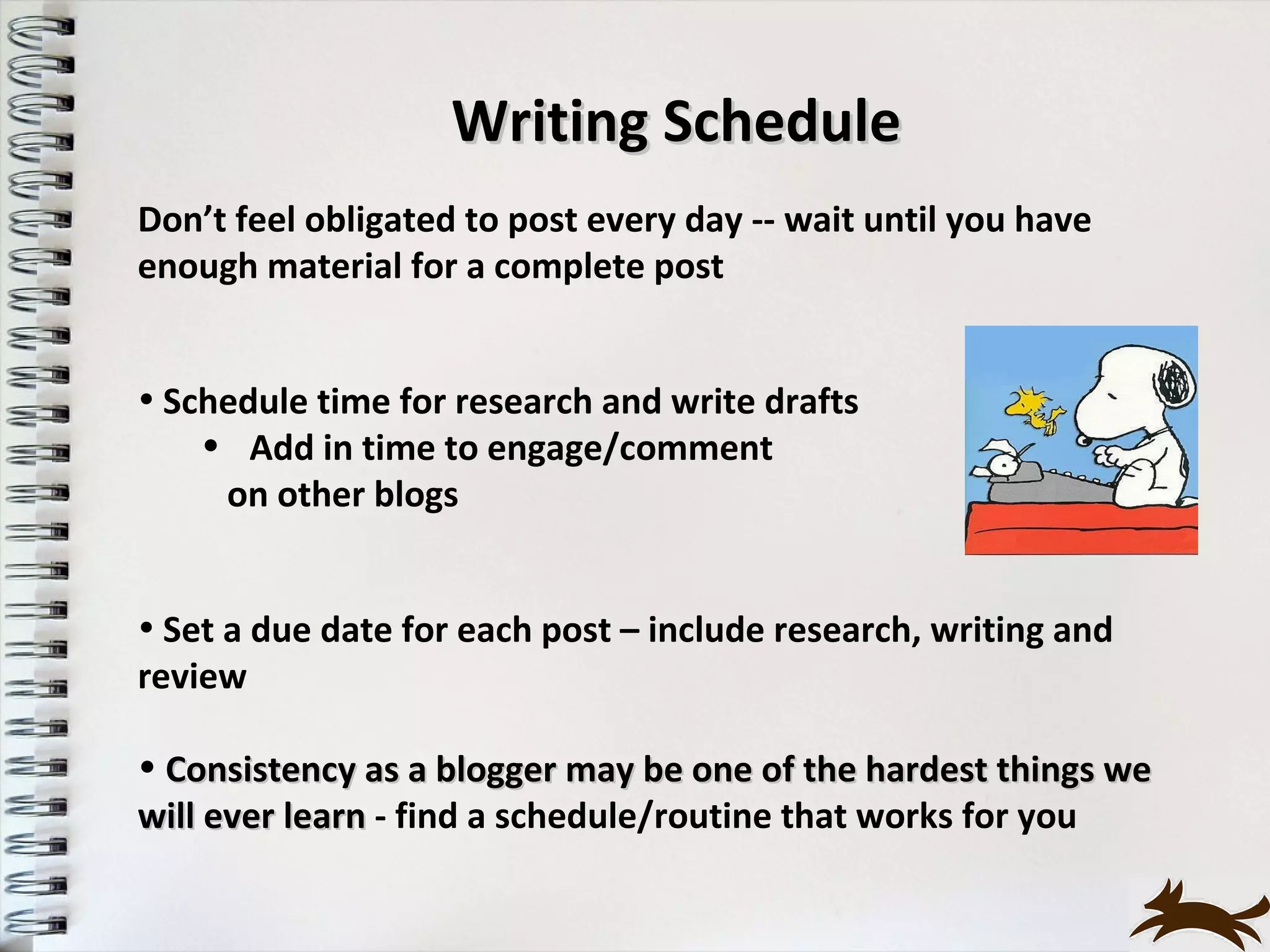 Writing Schedule

Don’t feel obligated to post every day -- wait until you have enough material for a complete post

• Schedule time for research and write drafts
• Add in time to engage/comment on other blogs

• Set a due date for each post – include research, writing and review

• Consistency as a blogger may be one of the hardest things we will ever learn - find a schedule/routine that works for you